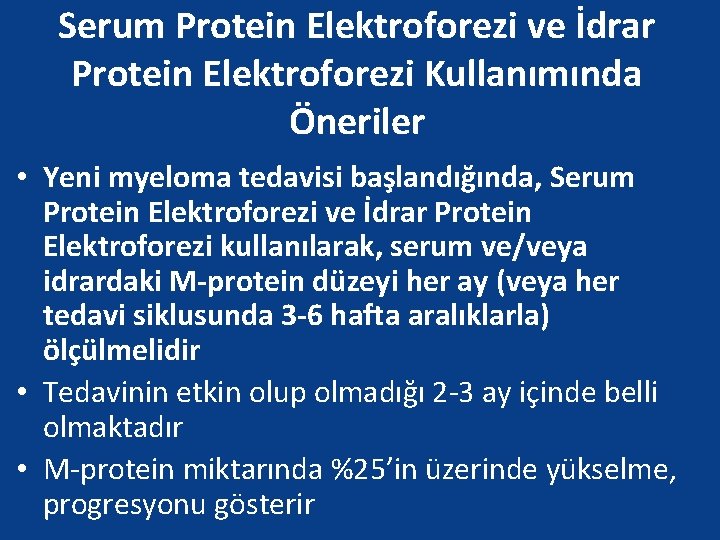 Serum Protein Elektroforezi ve İdrar Protein Elektroforezi Kullanımında Öneriler

• Yeni myeloma tedavisi başlandığında, Serum Protein Elektroforezi ve İdrar Protein Elektroforezi kullanılarak, serum ve/veya idrardaki M-protein düzeyi her ay (veya her tedavi siklusunda 3-6 hafta aralıklarla) ölçülmelidir

• Tedavinin etkin olup olmadığı 2-3 ay içinde belli olmaktadır

• M-protein miktarında %25'in üzerinde yükselme, progresyonu gösterir